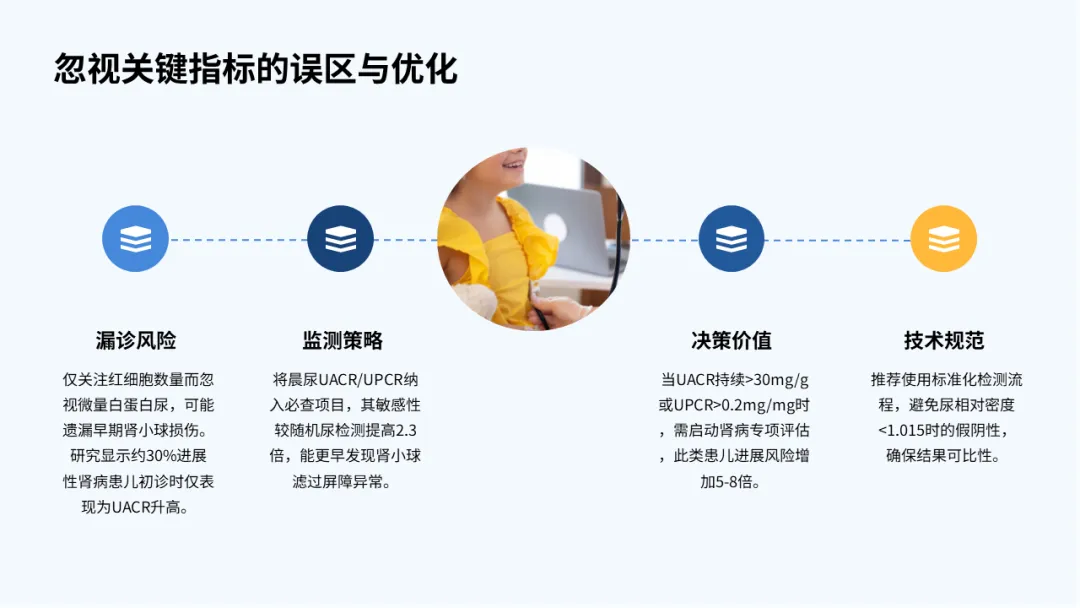 忽视关键指标的误区与优化

漏诊风险

仅关注红细胞数量而忽视微量白蛋白尿，可能遗漏早期肾小球损伤。研究显示约30%进展性肾病患儿初诊时仅表现为UACR升高。

监测策略

将晨尿UACR/UPCR纳入必查项目，其敏感性较随机尿检测提高2.3倍，能更早发现肾小球滤过屏障异常。

决策价值

当UACR持续>30mg/g或UPCR>0.2mg/mg时，需启动肾病专项评估，此类患儿进展风险增加5-8倍。

技术规范

推荐使用标准化检测流程，避免尿相对密度<1.015时的假阴性，确保结果可比性。